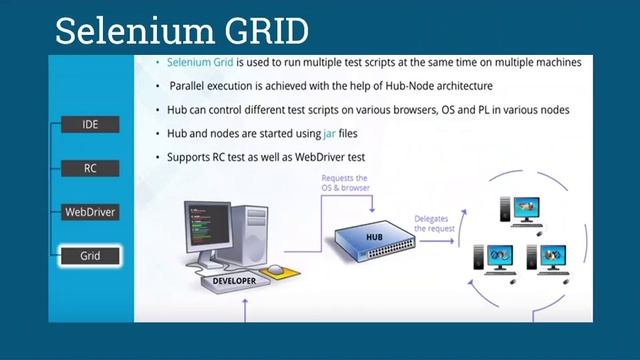 Selenium GRID

IDE

RC

WebDriver

Grid

• Selenium Grid is used to run multiple test scripts at the same time on multiple machines

• Parallel execution is achieved with the help of Hub-Node architecture

• Hub can control different test scripts on various browsers, OS and PL in various nodes

• Hub and nodes are started using jar files

• Supports RC test as well as WebDriver test

Requests the OS & browser

HUB

Delegates the request

DEVELOPER